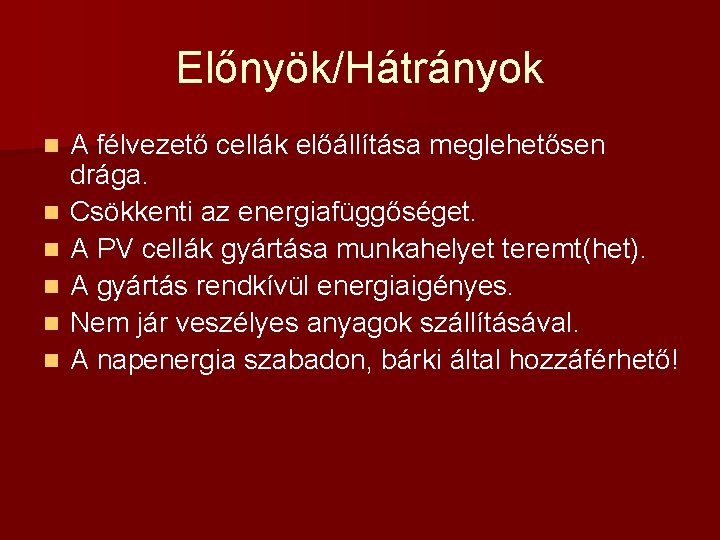 Előnyök/Hátrányok

- A félvezető cellák előállítása meglehetősen drága.
- Csökkenti az energiafüggőséget.
- A PV cellák gyártása munkahelyet teremt(het).
- A gyártás rendkívül energiaigényes.
- Nem jár veszélyes anyagok szállításával.
- A napenergia szabadon, bárki által hozzáférhető!